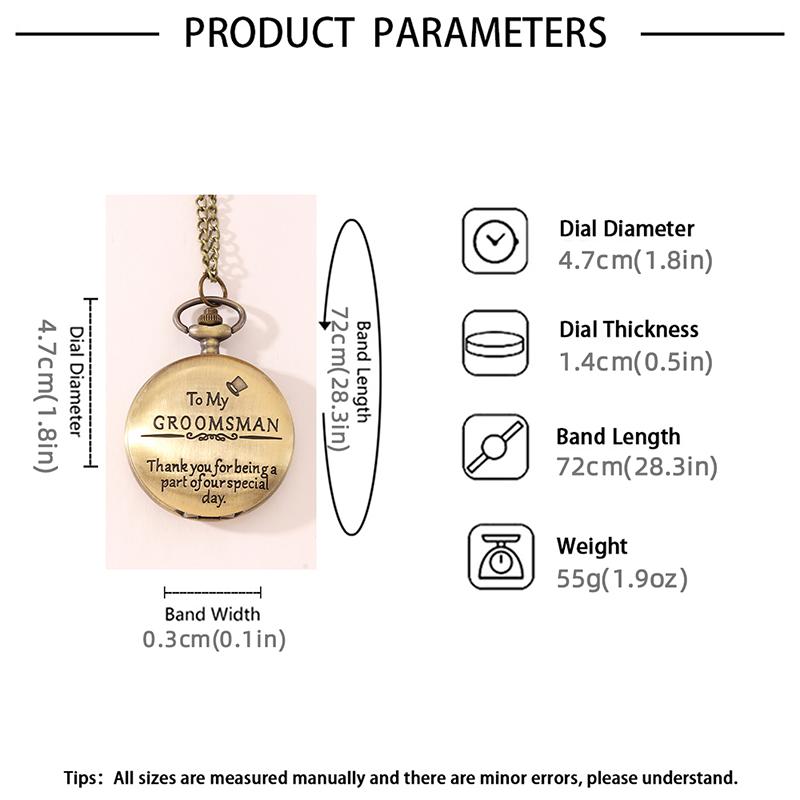 PRODUCT PARAMETERS

Dial Diameter
4.7cm(1.8in)

To My
GROOMSMAN
Thank you for being a part of our special day.

Band Length
72cm(28.3in)

Band Width
0.3cm(0.1in)

Dial Diameter
4.7cm(1.8in)

Dial Thickness
1.4cm(0.5in)

Band Length
72cm(28.3in)

Weight
55g(1.9oz)

Tips: All sizes are measured manually and there are minor errors, please understand.